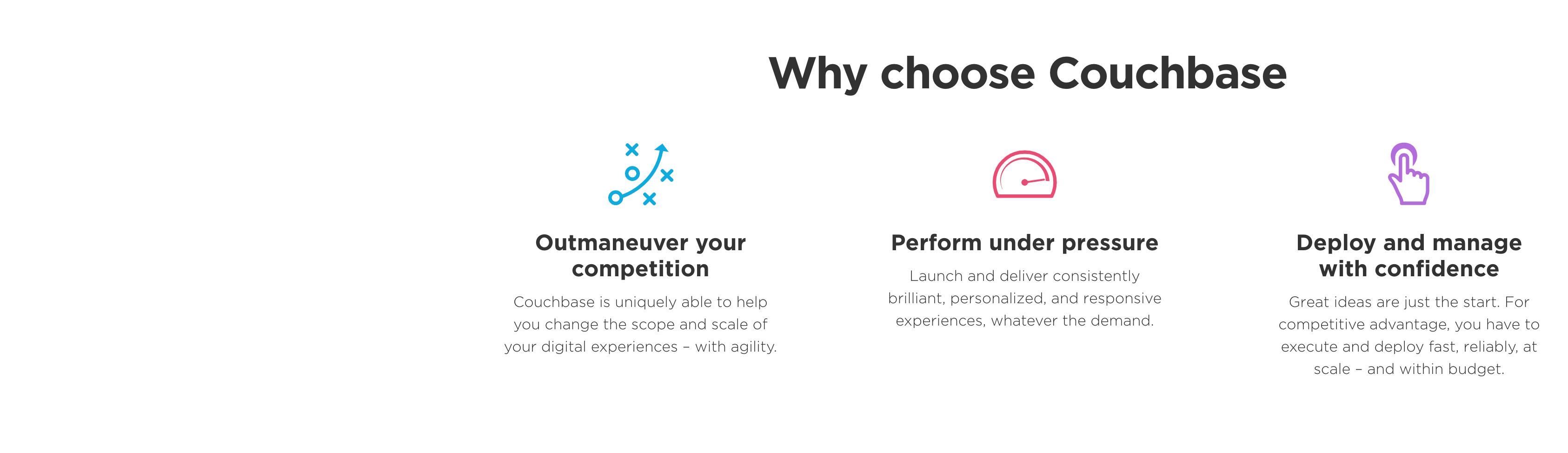 Why choose Couchbase

Outmaneuver your competition

Couchbase is uniquely able to help you change the scope and scale of your digital experiences – with agility.

Perform under pressure

Launch and deliver consistently brilliant, personalized, and responsive experiences, whatever the demand.

Deploy and manage with confidence

Great ideas are just the start. For competitive advantage, you have to execute and deploy fast, reliably, at scale – and within budget.